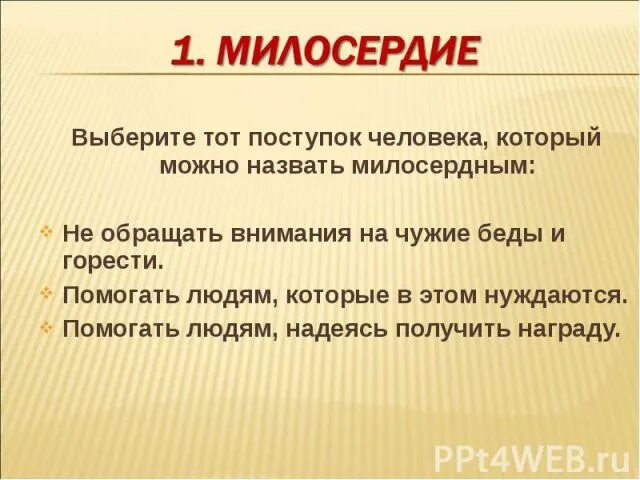 1. МИЛОСЕРДИЕ

Выберите тот поступок человека, который можно назвать милосердным:

Не обращать внимания на чужие беды и горести.

Помогать людям, которые в этом нуждаются.

Помогать людям, надеясь получить награду.

PPt4WEB.ru